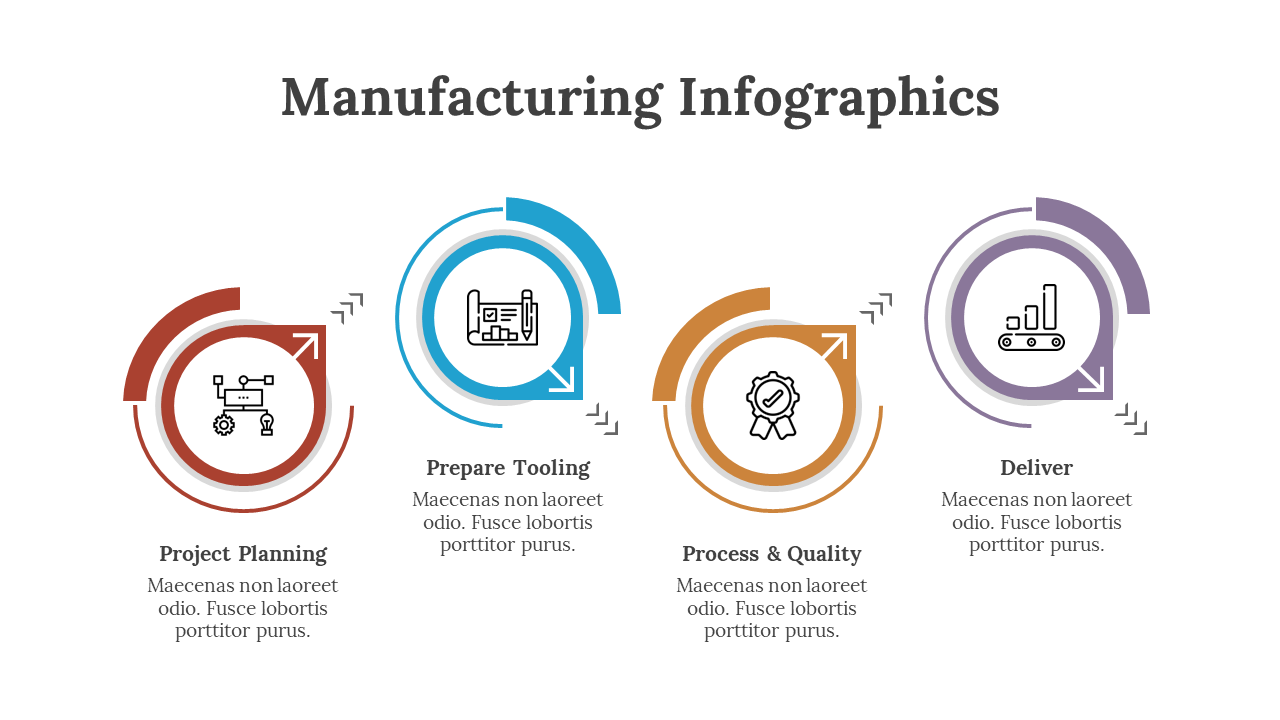 Manufacturing Infographics

Project Planning
Maecenas non laoreet odio. Fusce lobortis porttitor purus.

Prepare Tooling
Maecenas non laoreet odio. Fusce lobortis porttitor purus.

Process & Quality
Maecenas non laoreet odio. Fusce lobortis porttitor purus.

Deliver
Maecenas non laoreet odio. Fusce lobortis porttitor purus.